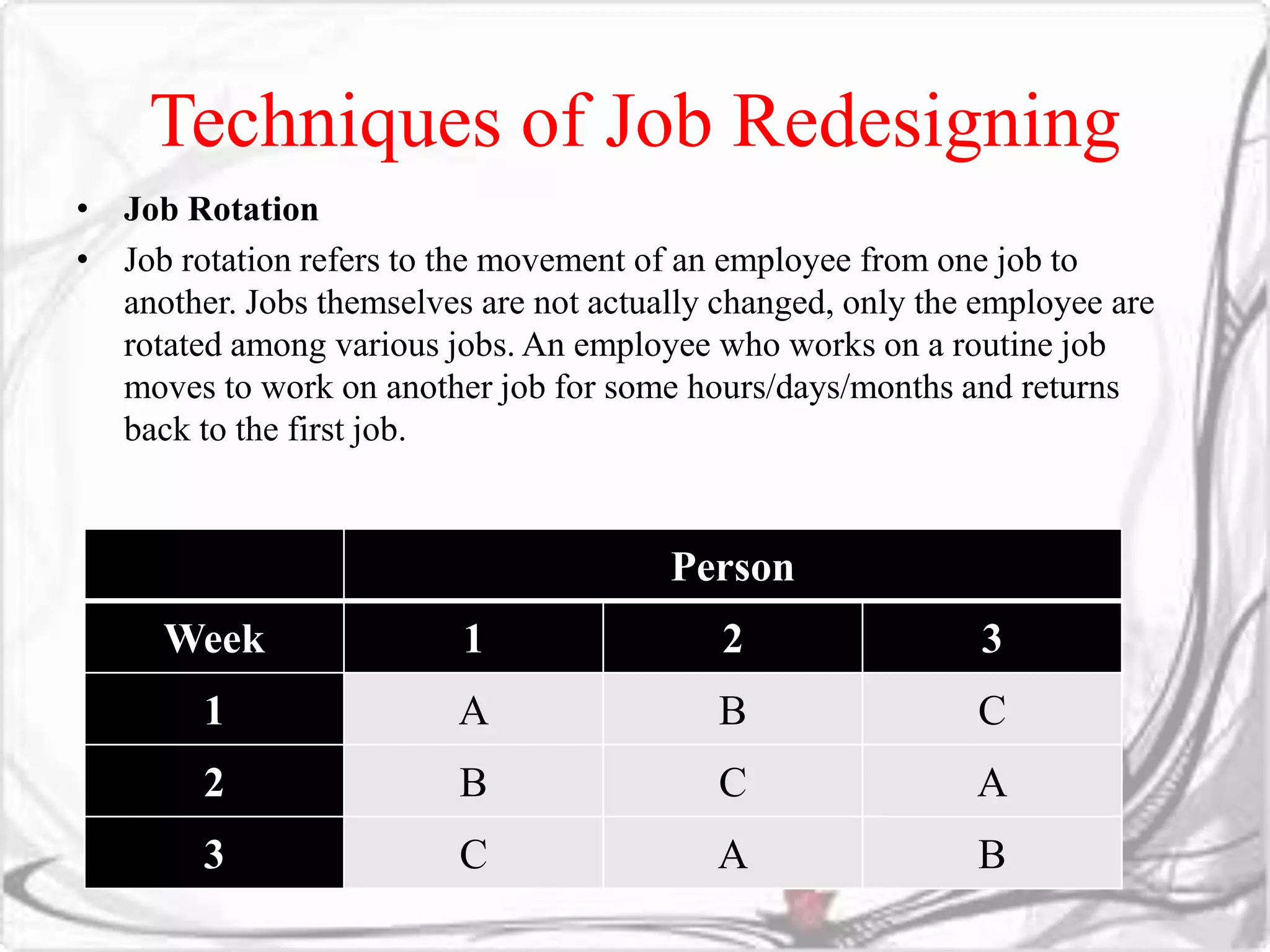 Techniques of Job Redesigning

• Job Rotation

• Job rotation refers to the movement of an employee from one job to another. Jobs themselves are not actually changed, only the employee are rotated among various jobs. An employee who works on a routine job moves to work on another job for some hours/days/months and returns back to the first job.

| | Person | | |
|---|---|---|---|
| Week | 1 | 2 | 3 |
| 1 | A | B | C |
| 2 | B | C | A |
| 3 | C | A | B |